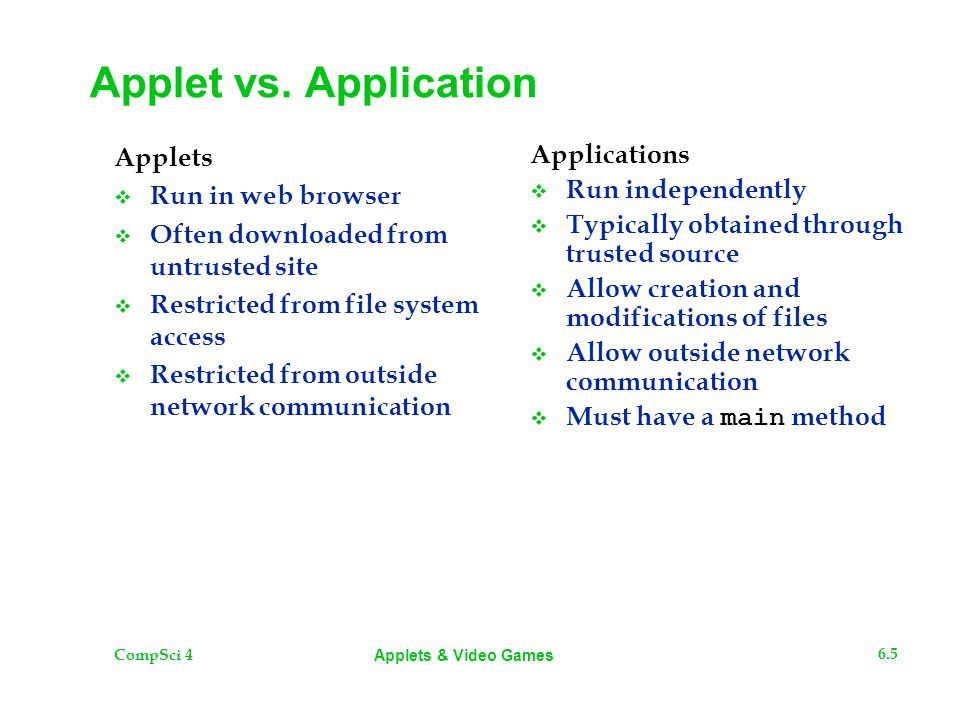 Applet vs. Application

Applets
❖ Run in web browser
❖ Often downloaded from untrusted site
❖ Restricted from file system access
❖ Restricted from outside network communication

Applications
❖ Run independently
❖ Typically obtained through trusted source
❖ Allow creation and modifications of files
❖ Allow outside network communication
❖ Must have a main method

CompSci 4
Applets & Video Games
6.5